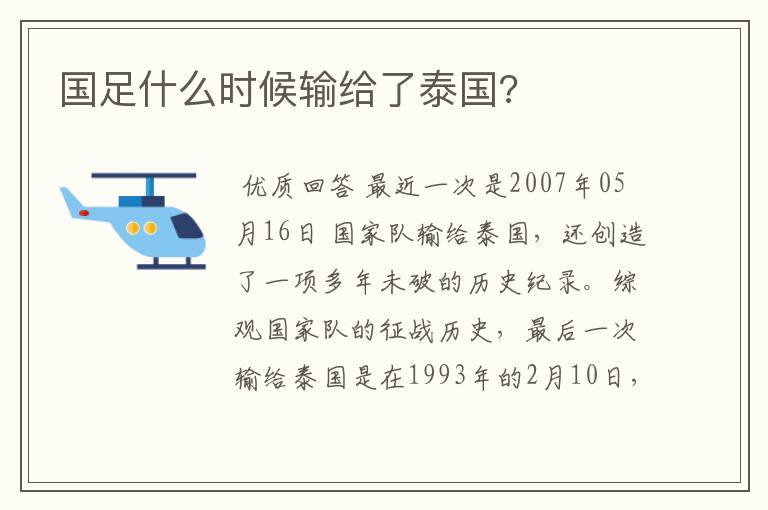 国足什么时候输给了泰国?

优质回答 最近一次是2007年05月16日 国家队输给泰国，还创造了一项多年未破的历史纪录。综观国家队的征战历史，最后一次输给泰国是在1993年的2月10日，